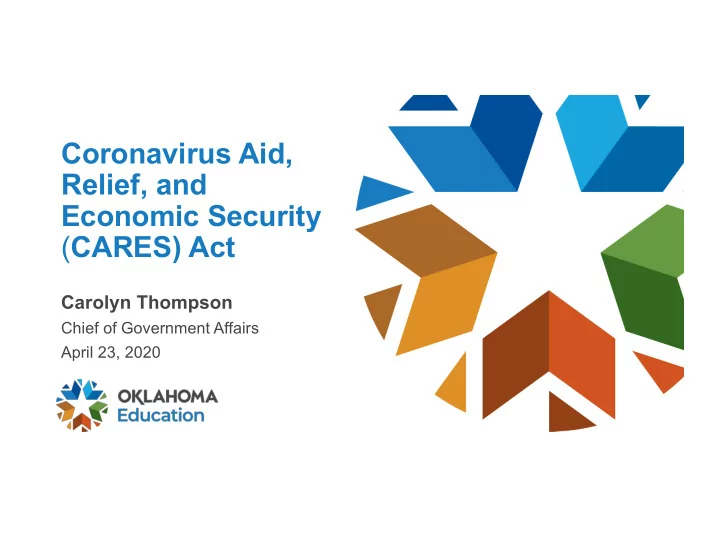 Coronavirus Aid, Relief, and Economic Security (CARES) Act

Carolyn Thompson
Chief of Government Affairs
April 23, 2020

OKLAHOMA
Education